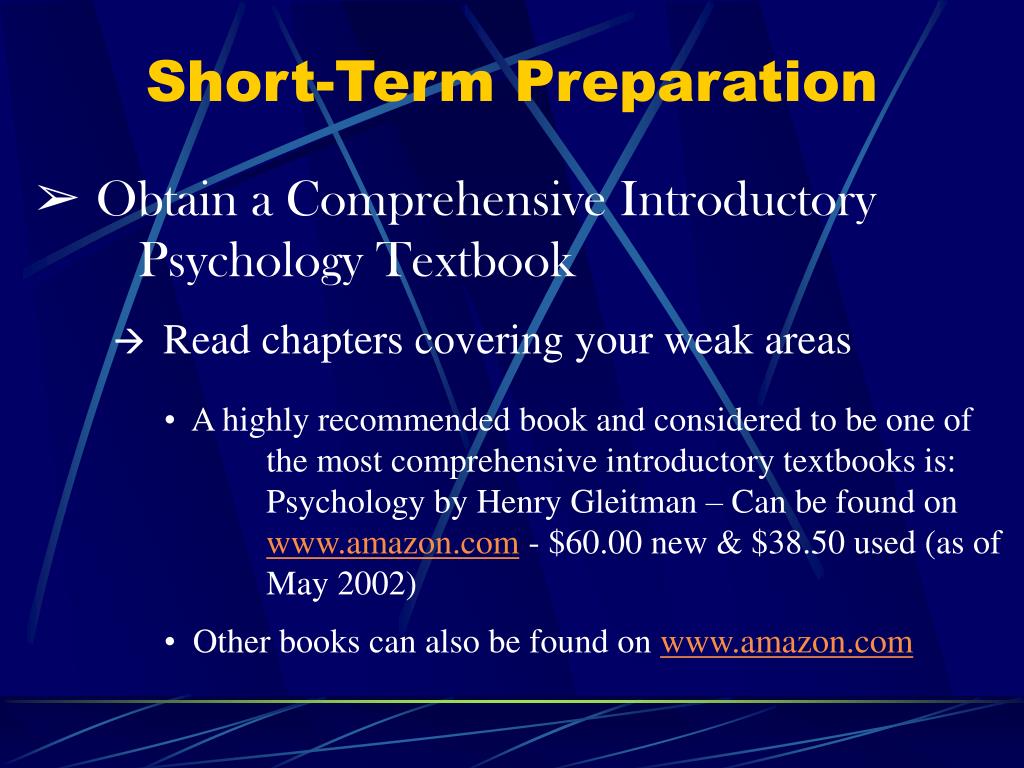 Short-Term Preparation

➢ Obtain a Comprehensive Introductory Psychology Textbook

→ Read chapters covering your weak areas

• A highly recommended book and considered to be one of the most comprehensive introductory textbooks is: Psychology by Henry Gleitman – Can be found on www.amazon.com - \$60.00 new & \$38.50 used (as of May 2002)

• Other books can also be found on www.amazon.com